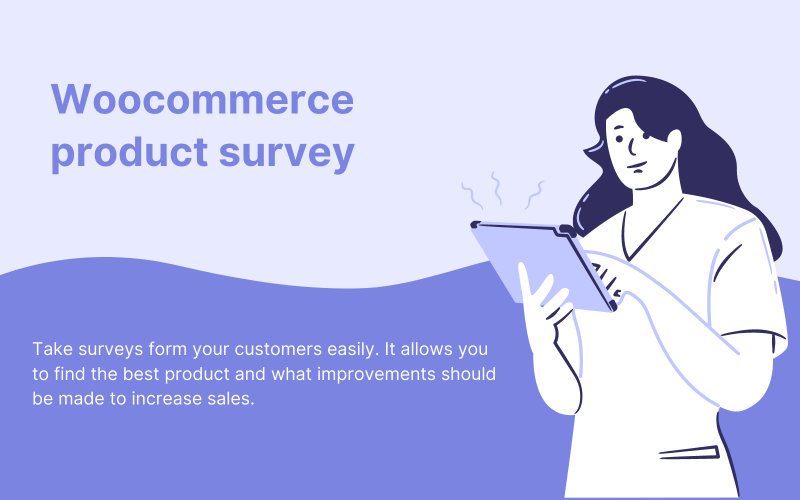 Woocommerce product survey

Take surveys form your customers easily. It allows you to find the best product and what improvements should be made to increase sales.